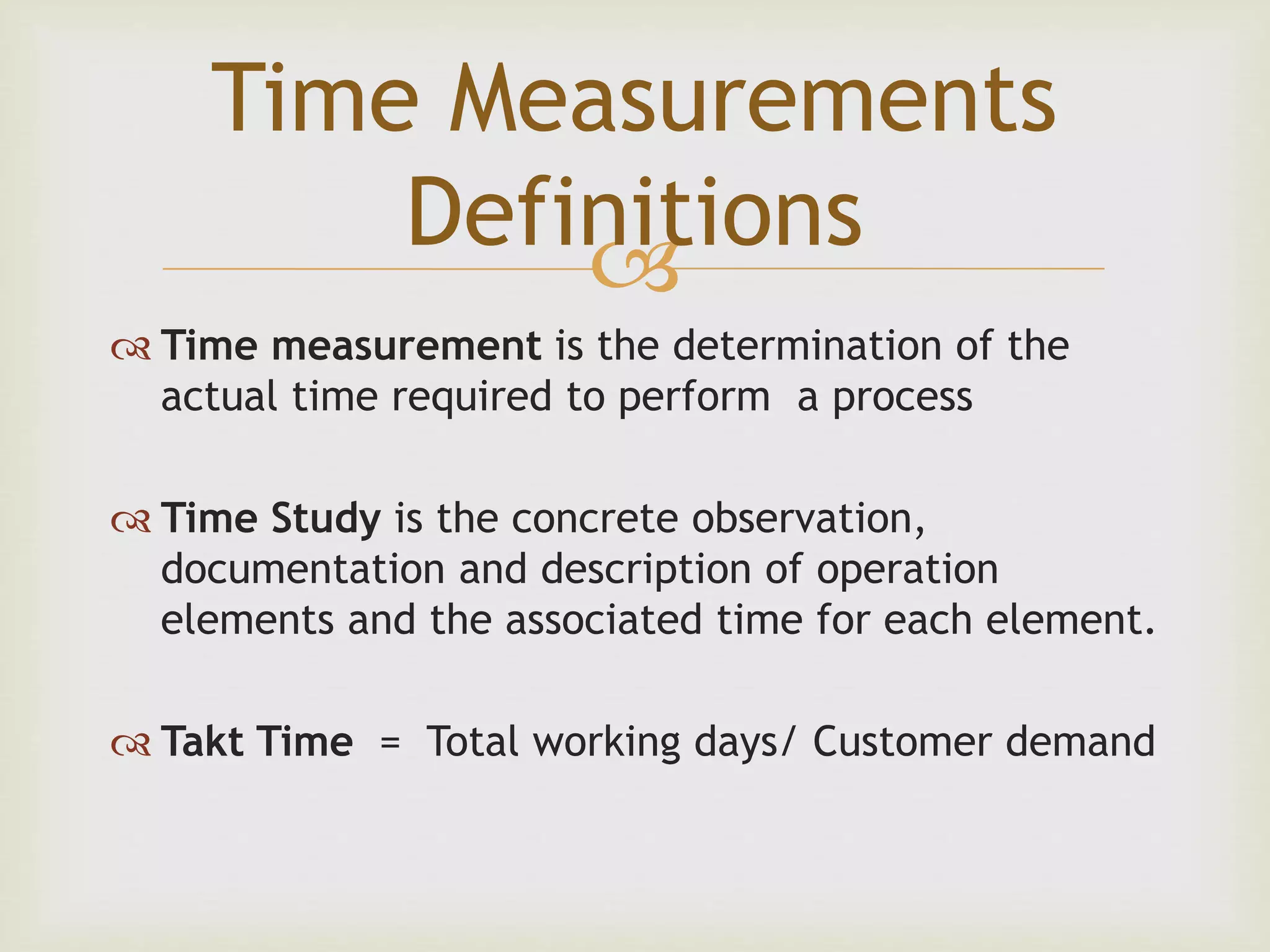 Time Measurements Definitions

Time measurement is the determination of the actual time required to perform a process

Time Study is the concrete observation, documentation and description of operation elements and the associated time for each element.

Takt Time = Total working days/ Customer demand